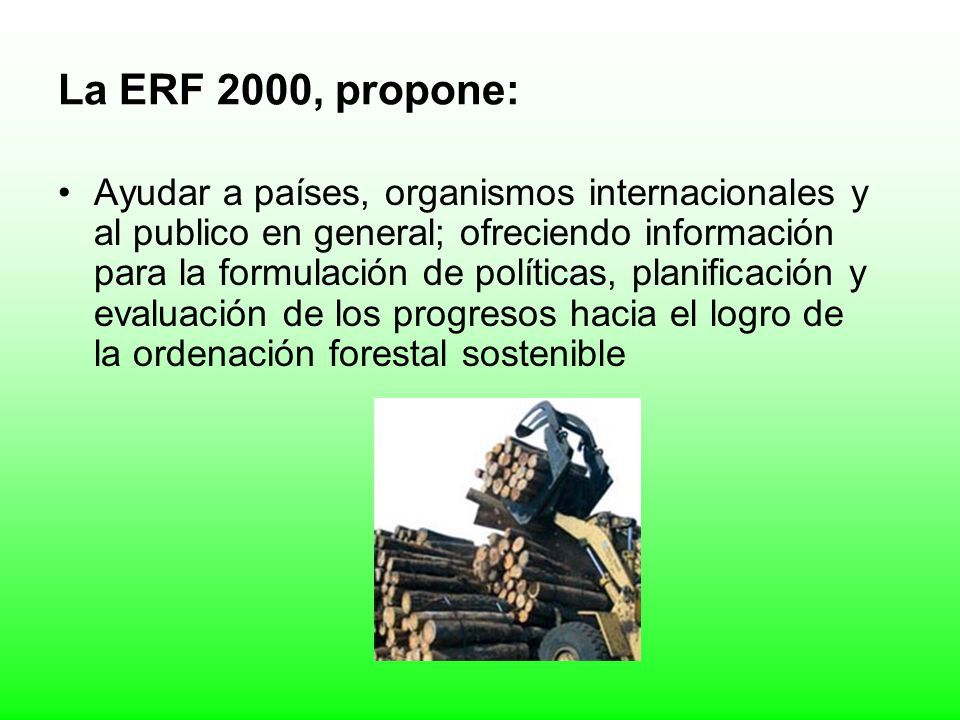 La ERF 2000, propone:

• Ayudar a países, organismos internacionales y al publico en general; ofreciendo información para la formulación de políticas, planificación y evaluación de los progresos hacia el logro de la ordenación forestal sostenible